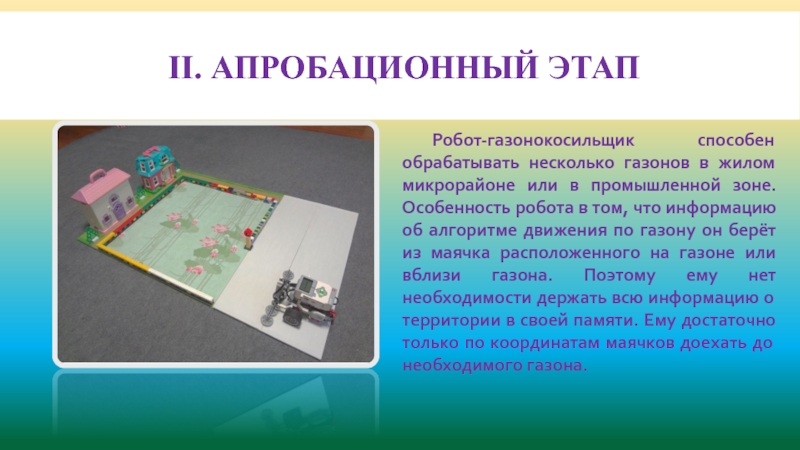 II. АПРОБАЦИОННЫЙ ЭТАП

Робот-газонокосильщик способен обрабатывать несколько газонов в жилом микрорайоне или в промышленной зоне. Особенность робота в том, что информацию об алгоритме движения по газону он берёт из маячка расположенного на газоне или вблизи газона. Поэтому ему нет необходимости держать всю информацию о территории в своей памяти. Ему достаточно только по координатам маячков доехать до необходимого газона.